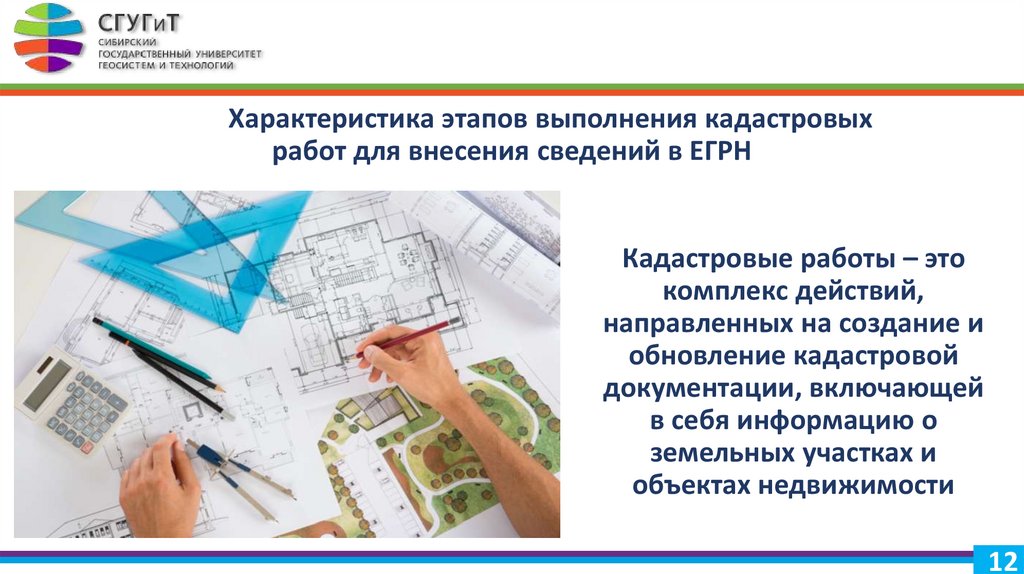 СГУГиТ
СИБИРСКИЙ ГОСУДАРСТВЕННЫЙ УНИВЕРСИТЕТ ГЕОСИСТЕМ И ТЕХНОЛОГИЙ

Характеристика этапов выполнения кадастровых работ для внесения сведений в ЕГРН

Кадастровые работы – это комплекс действий, направленных на создание и обновление кадастровой документации, включающей в себя информацию о земельных участках и объектах недвижимости

12